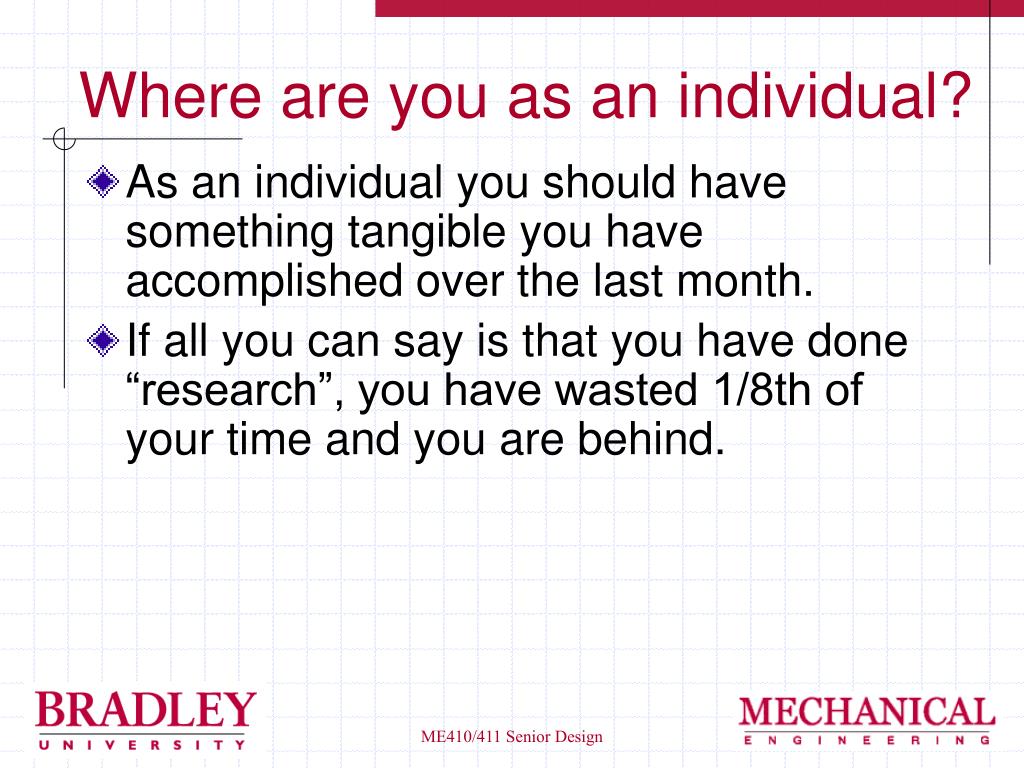 Where are you as an individual?

As an individual you should have something tangible you have accomplished over the last month.

If all you can say is that you have done “research”, you have wasted 1/8th of your time and you are behind.

BRADLEY
UNIVERSITY

ME410/411 Senior Design

MECHANICAL
ENGINEERING